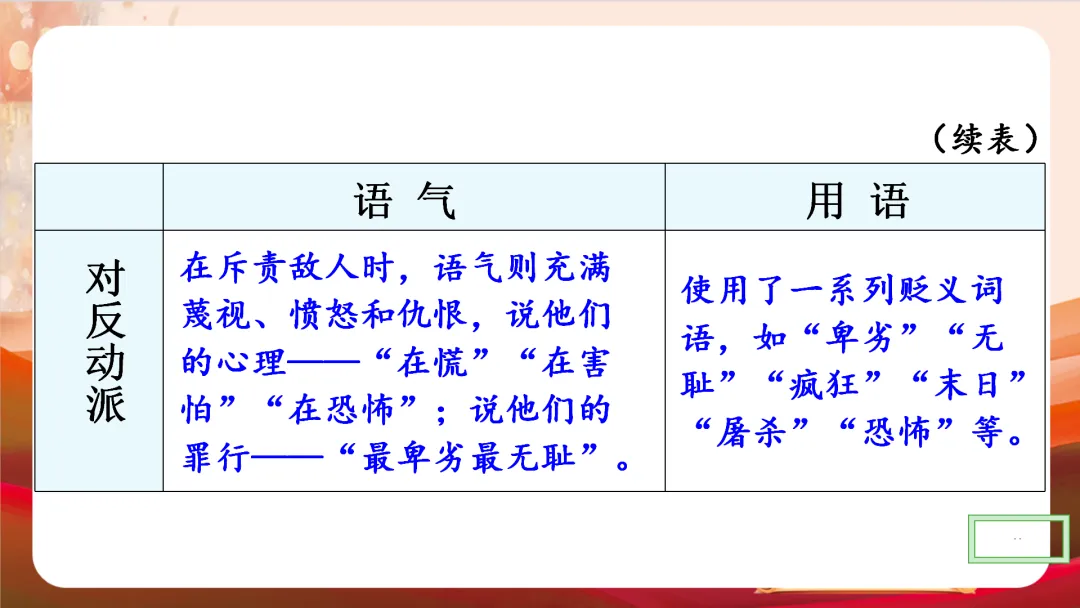 （续表）

|  | 语 气 | 用 语 |
|---|---|---|
| 对反动派 | 在斥责敌人时，语气则充满蔑视、愤怒和仇恨，说他们的心理——“在慌”“在害怕”“在恐怖”；说他们的罪行——“最卑劣最无耻”。 | 使用了一系列贬义词语，如“卑劣”“无耻”“疯狂”“末日”“屠杀”“恐怖”等。 |